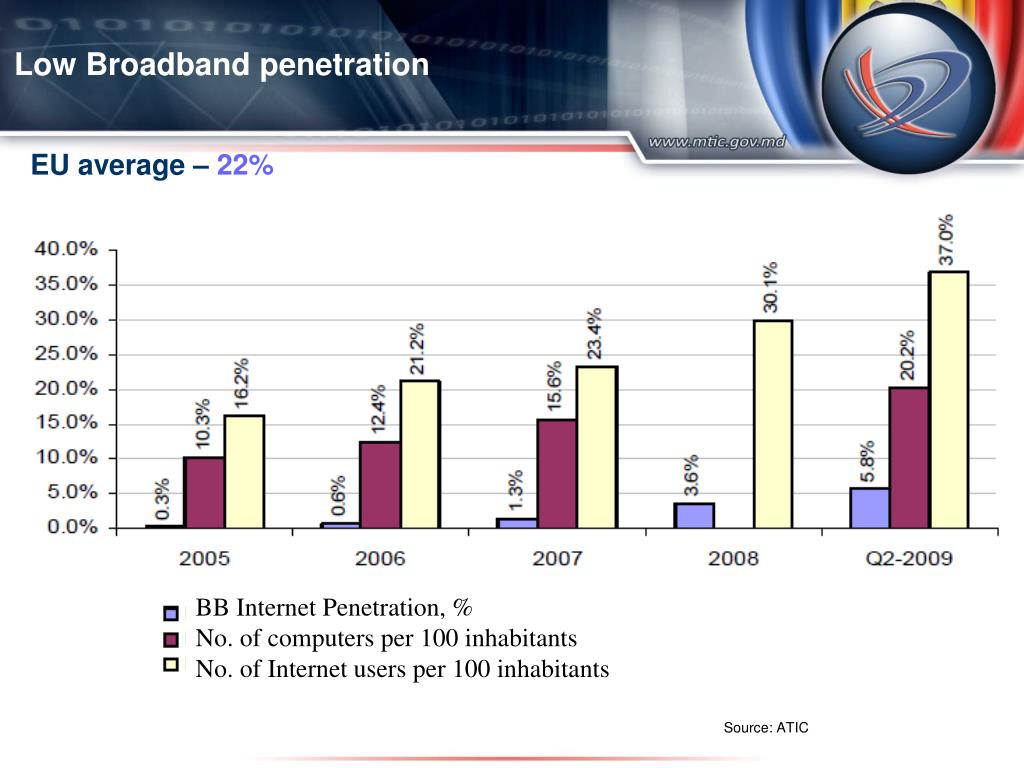 Low Broadband penetration

www.mtic.gov.md

EU average – 22%

40.0%
35.0%
30.0%
25.0%
20.0%
15.0%
10.0%
5.0%
0.0%

0.3%
10.3%
16.2%
0.6%
12.4%
21.2%
1.3%
15.6%
23.4%
3.6%
30.1%
5.8%
20.2%
37.0%

2005
2006
2007
2008
Q2-2009

BB Internet Penetration, %
No. of computers per 100 inhabitants
No. of Internet users per 100 inhabitants

Source: ATIC